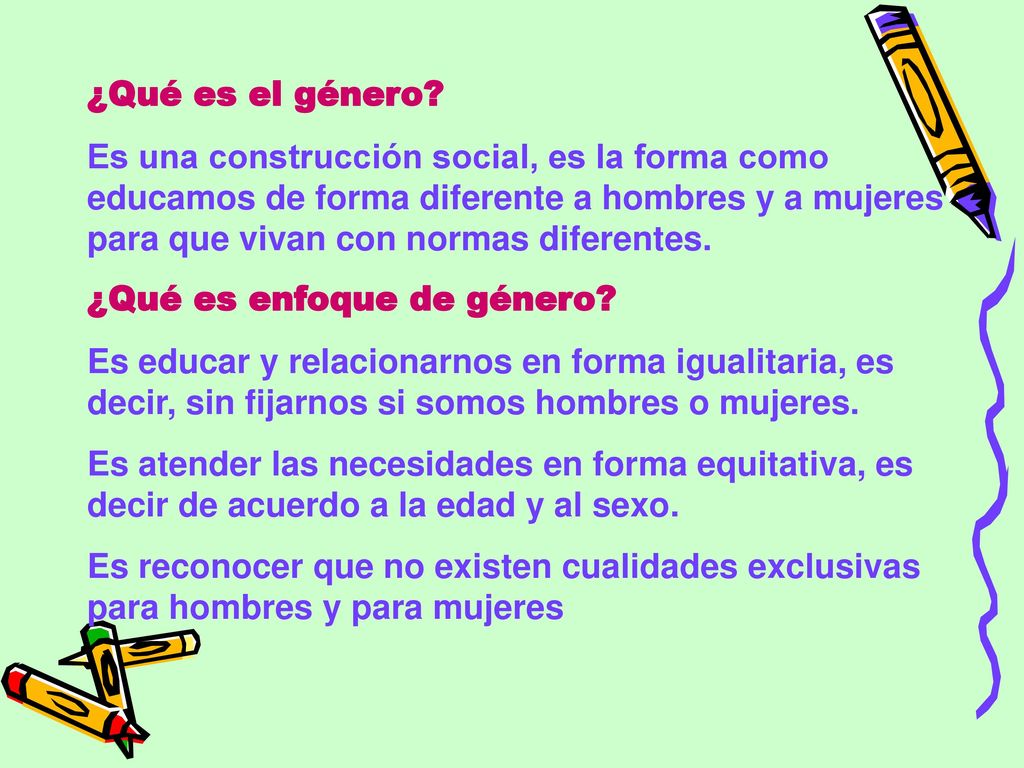 ¿Qué es el género?

Es una construcción social, es la forma como educamos de forma diferente a hombres y a mujeres para que vivan con normas diferentes.

¿Qué es enfoque de género?

Es educar y relacionarnos en forma igualitaria, es decir, sin fijarnos si somos hombres o mujeres.

Es atender las necesidades en forma equitativa, es decir de acuerdo a la edad y al sexo.

Es reconocer que no existen cualidades exclusivas para hombres y para mujeres